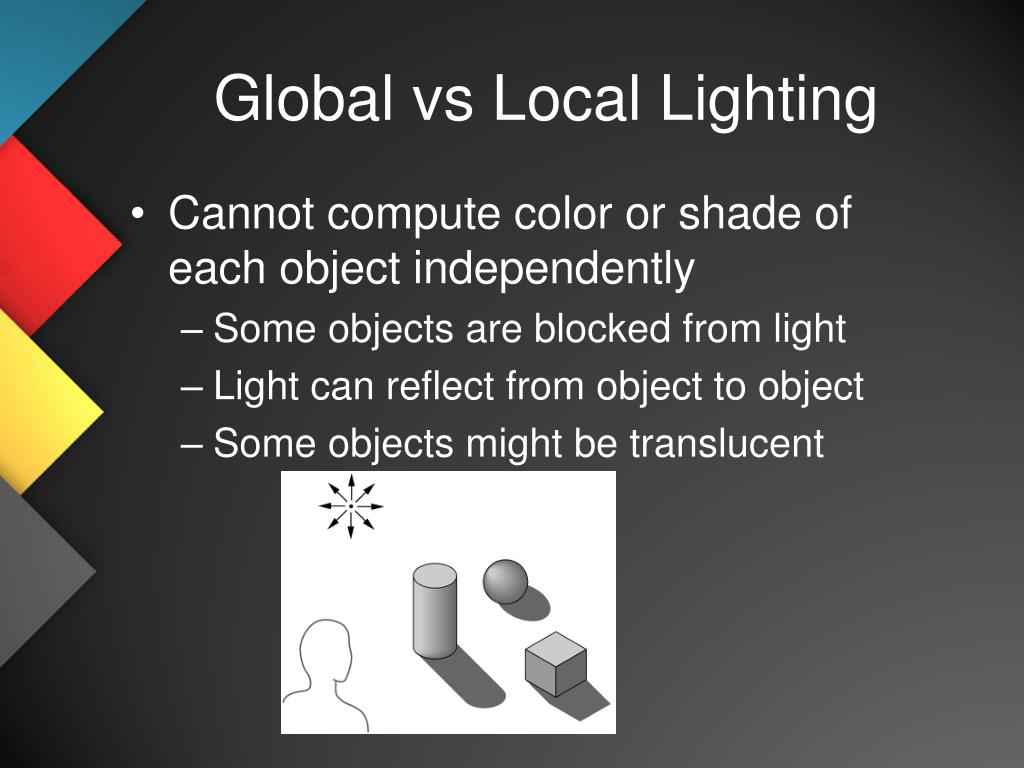 Global vs Local Lighting

• Cannot compute color or shade of each object independently
– Some objects are blocked from light
– Light can reflect from object to object
– Some objects might be translucent